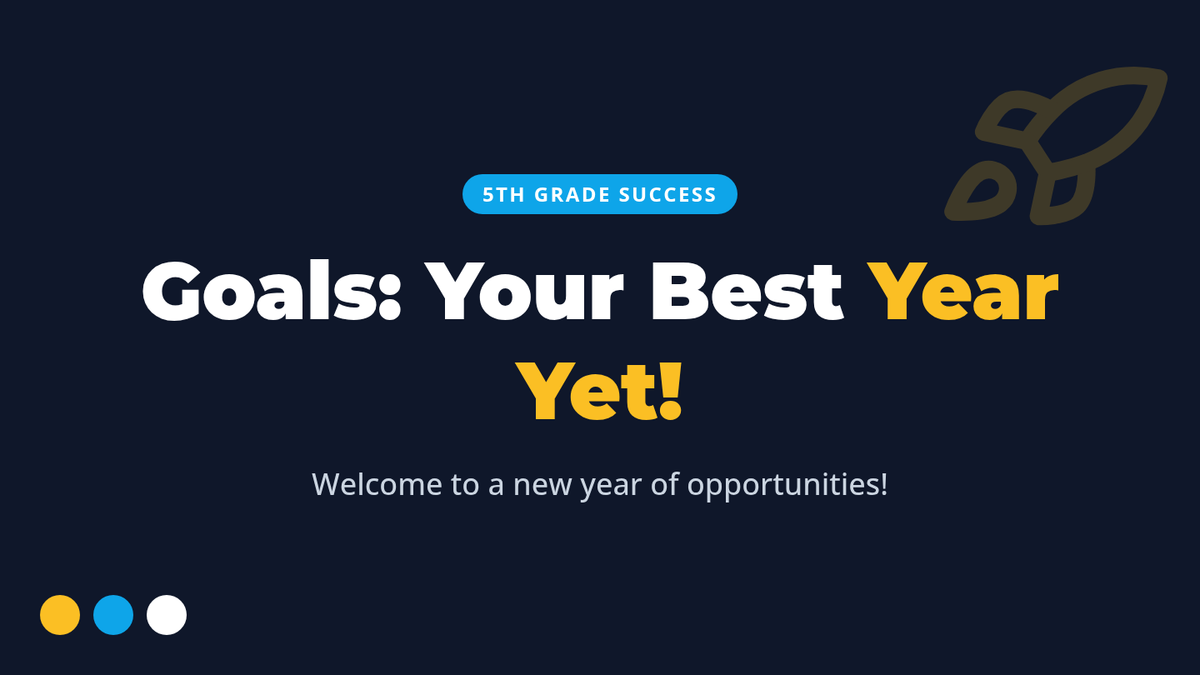 5TH GRADE SUCCESS

Goals: Your Best Year Yet!

Welcome to a new year of opportunities!